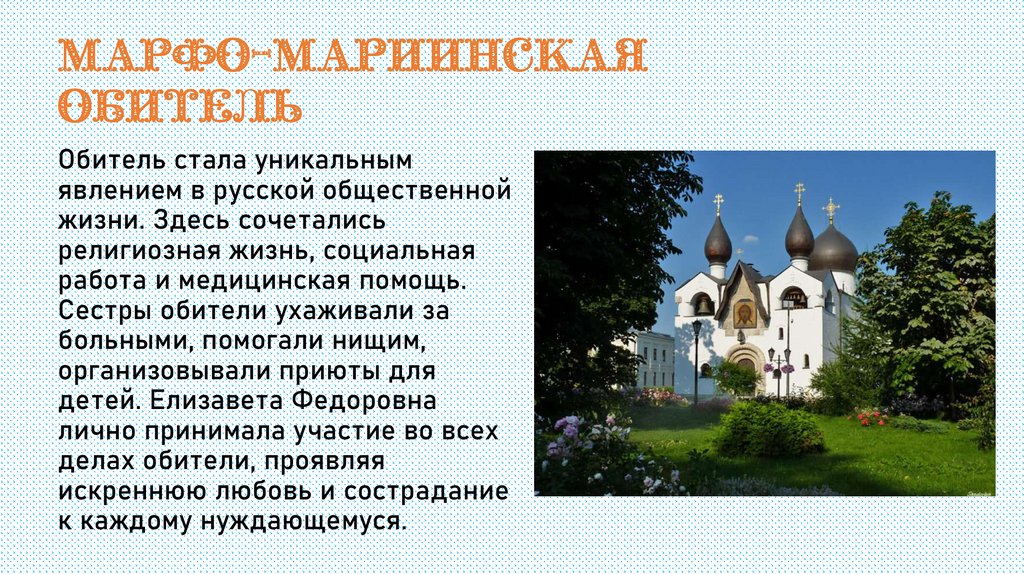 МАРФО-МАРИИНСКАЯ ОБИТЕЛЬ

Обитель стала уникальным явлением в русской общественной жизни. Здесь сочетались религиозная жизнь, социальная работа и медицинская помощь. Сестры обители ухаживали за больными, помогали нищим, организовывали приюты для детей. Елизавета Федоровна лично принимала участие во всех делах обители, проявляя искреннюю любовь и сострадание к каждому нуждающемуся.